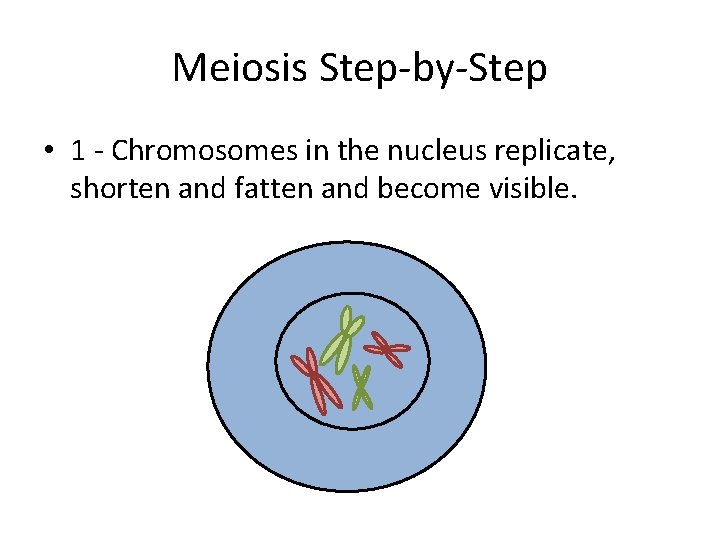 Meiosis Step-by-Step

• 1 - Chromosomes in the nucleus replicate, shorten and fatten and become visible.